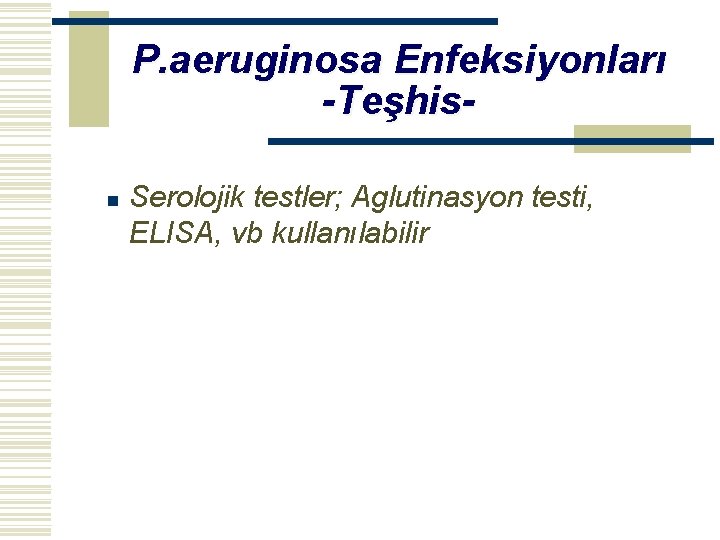 P.aeruginosa Enfeksiyonları
-Teşhis-

Serolojik testler; Aglutinasyon testi, ELISA, vb kullanılabilir